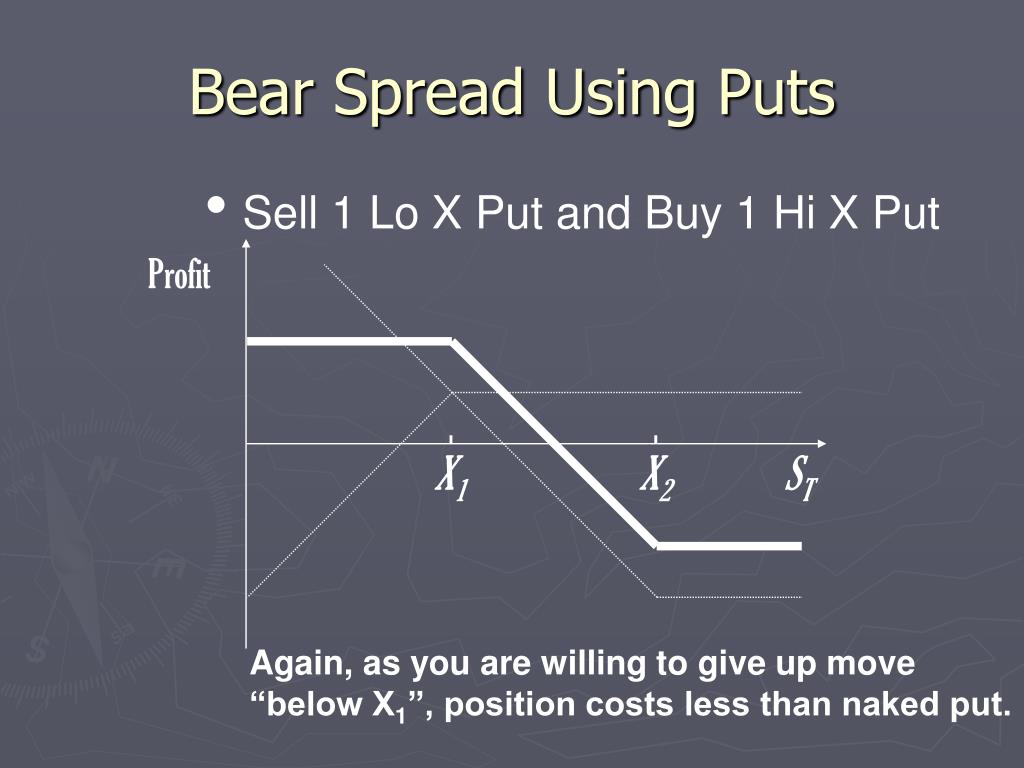 Bear Spread Using Puts

• Sell 1 Lo X Put and Buy 1 Hi X Put

Profit

$X_1$

$X_2$

$S_T$

Again, as you are willing to give up move "below $X_1$", position costs less than naked put.